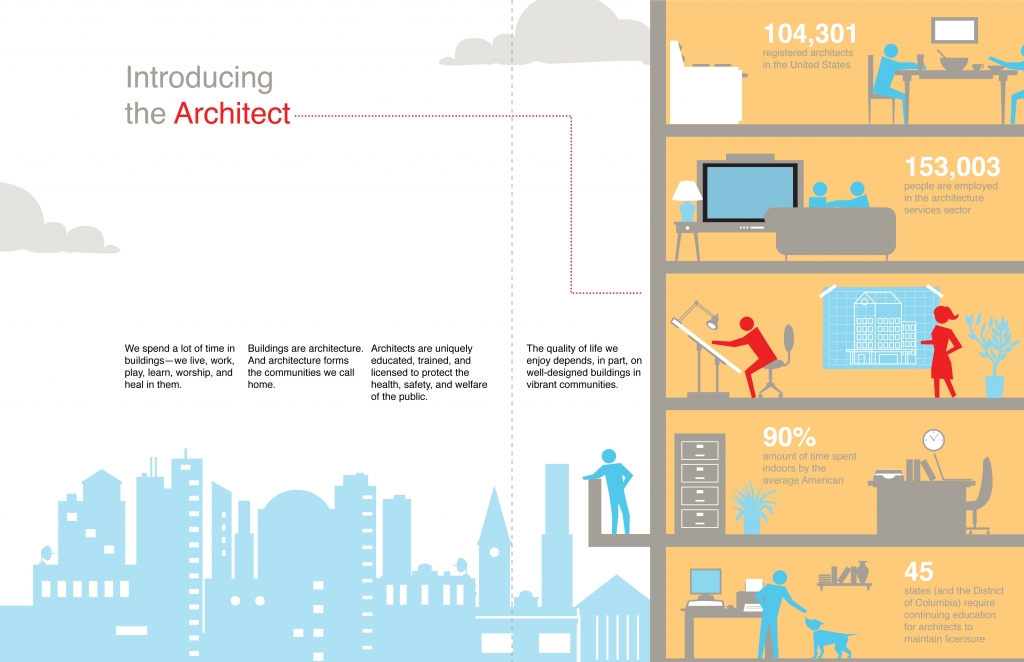 Introducing the Architect

We spend a lot of time in buildings—we live, work, play, learn, worship, and heal in them.

Buildings are architecture. And architecture forms the communities we call home.

Architects are uniquely educated, trained, and licensed to protect the health, safety, and welfare of the public.

The quality of life we enjoy depends, in part, on well-designed buildings in vibrant communities.

104,301
registered architects in the United States

153,003
people are employed in the architecture services sector

90%
amount of time spent indoors by the average American

45
states (and the District of Columbia) require continuing education for architects to maintain licensure